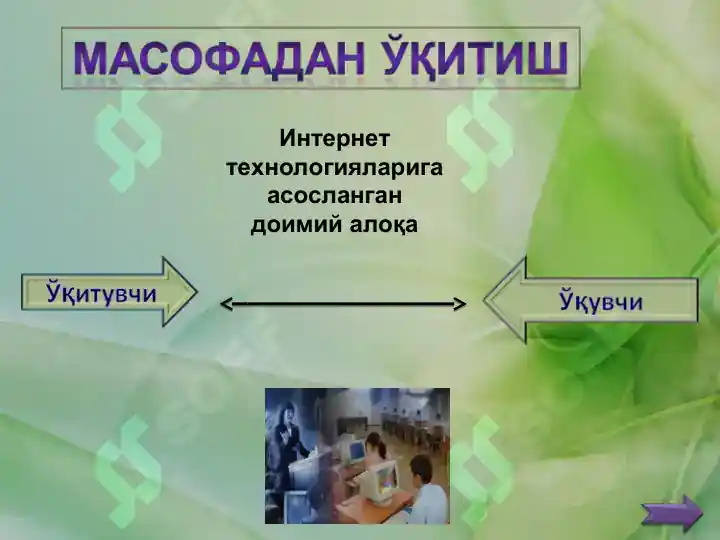 МАСОФАДАН ЎҚИТИШ

Интернет технологияларига асосланган доимий алоқа

Ўқитувчи

Ўқувчи